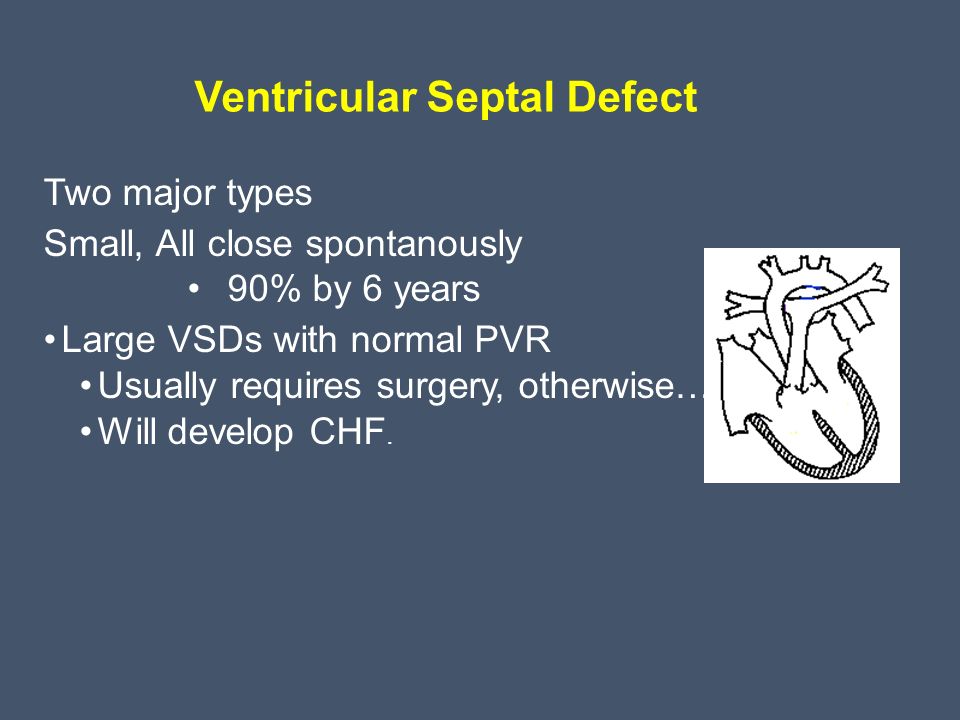 Ventricular Septal Defect

Two major types

Small, All close spontanously

• 90% by 6 years

• Large VSDs with normal PVR

• Usually requires surgery, otherwise…

• Will develop CHF.